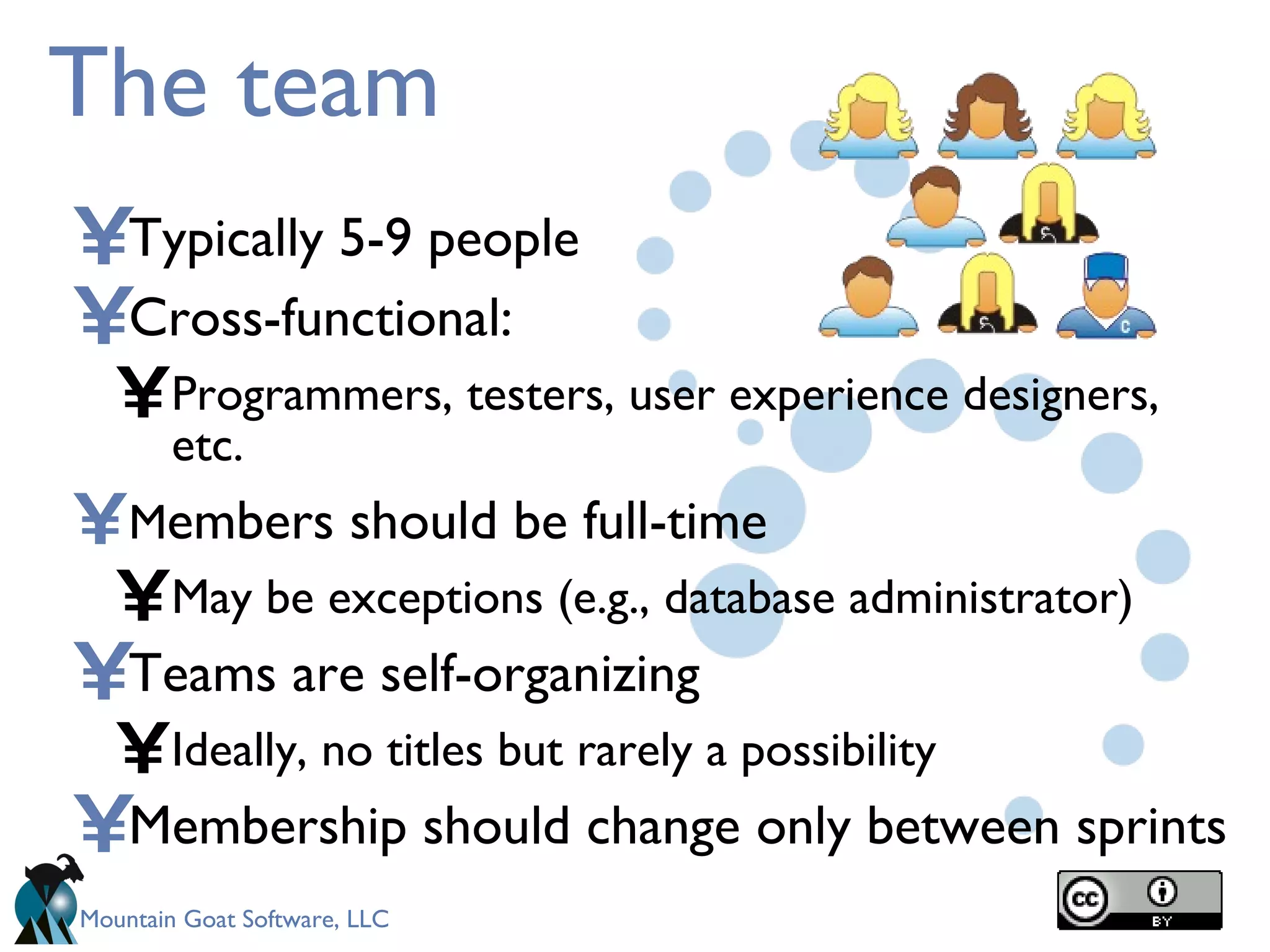 The team

¥Typically 5-9 people

¥Cross-functional:

¥Programmers, testers, user experience designers, etc.

¥Members should be full-time

¥May be exceptions (e.g., database administrator)

¥Teams are self-organizing

¥Ideally, no titles but rarely a possibility

¥Membership should change only between sprints

Mountain Goat Software, LLC

cc BY